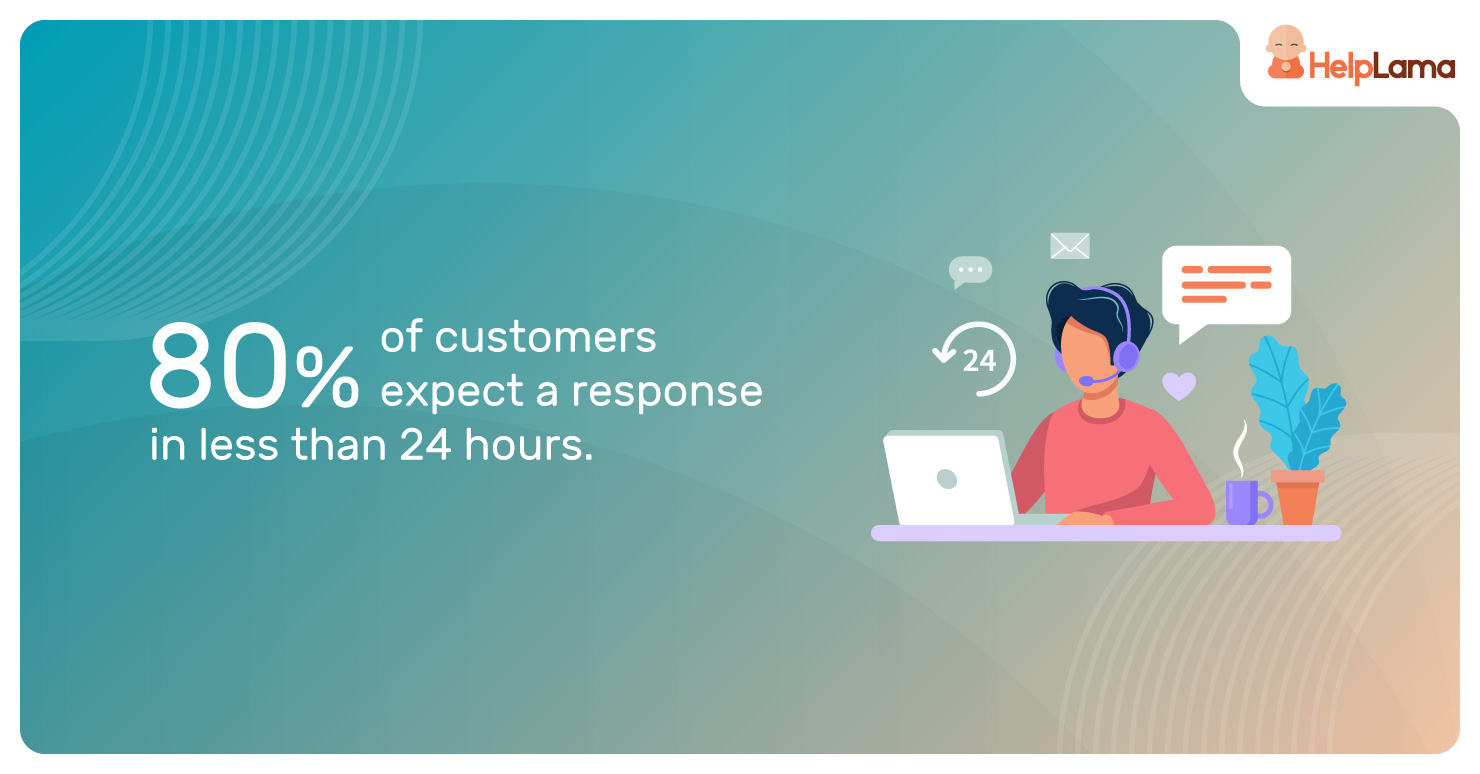 HelpLama

80% of customers expect a response in less than 24 hours.

24